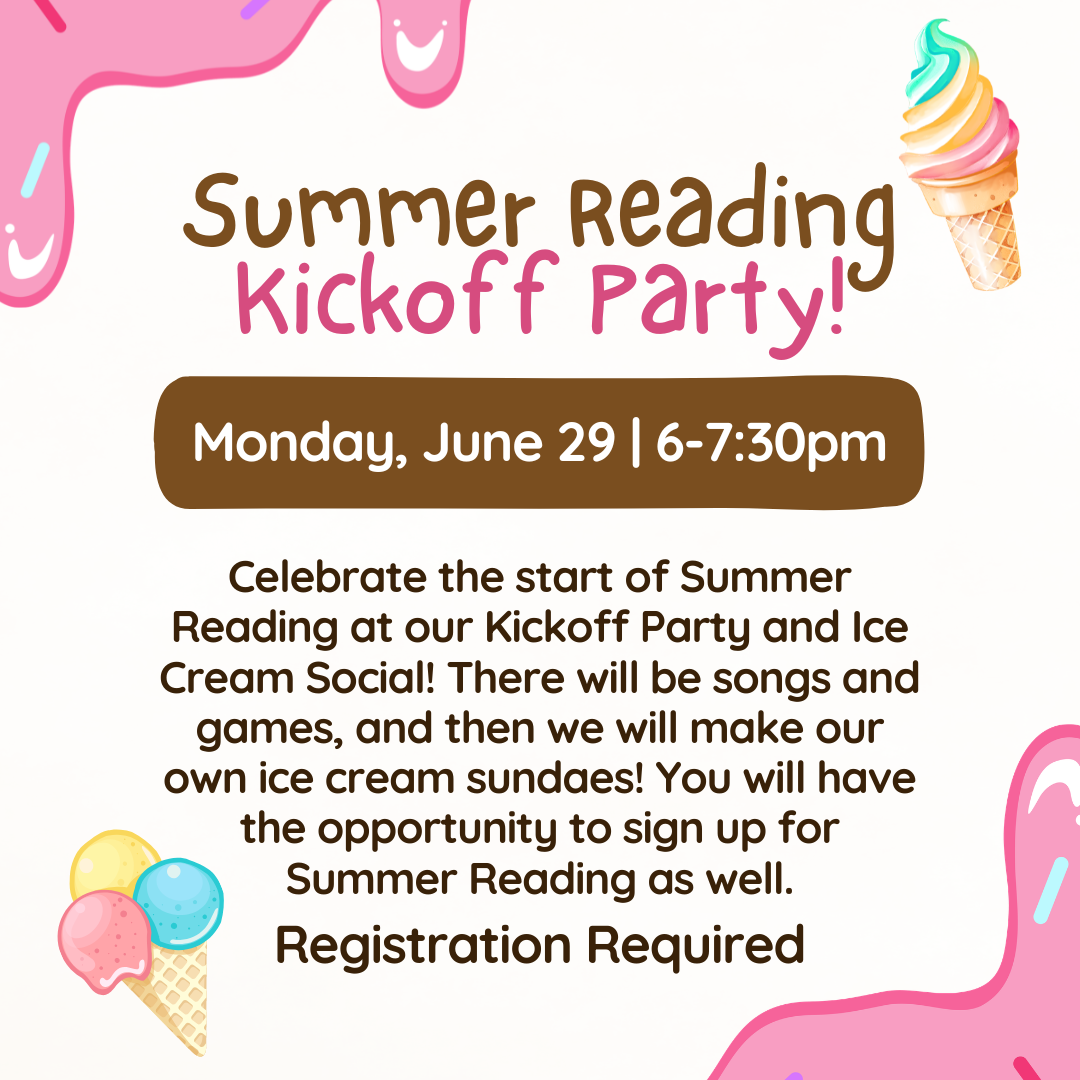 Summer Reading
Kickoff Party!

Monday, June 29 | 6-7:30pm

Celebrate the start of Summer Reading at our Kickoff Party and Ice Cream Social! There will be songs and games, and then we will make our own ice cream sundaes! You will have the opportunity to sign up for Summer Reading as well.

Registration Required